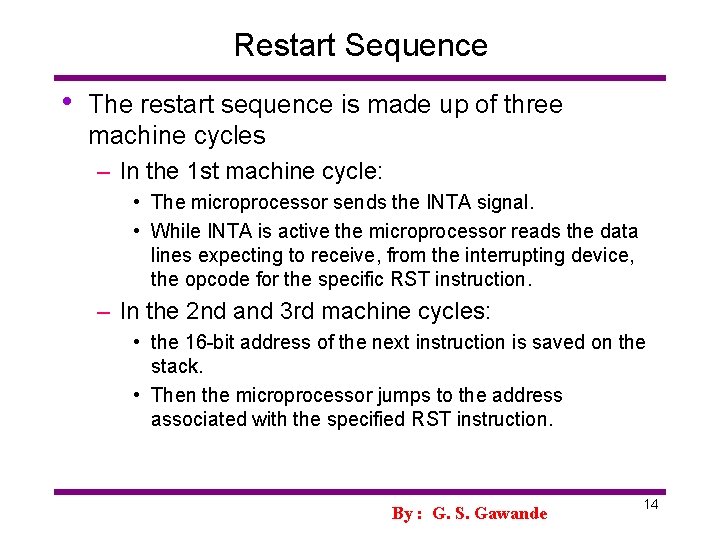 Restart Sequence

• The restart sequence is made up of three machine cycles

– In the 1st machine cycle:

• The microprocessor sends the INTA signal.

• While INTA is active the microprocessor reads the data lines expecting to receive, from the interrupting device, the opcode for the specific RST instruction.

– In the 2nd and 3rd machine cycles:

• the 16-bit address of the next instruction is saved on the stack.

• Then the microprocessor jumps to the address associated with the specified RST instruction.

By : G. S. Gawande

14